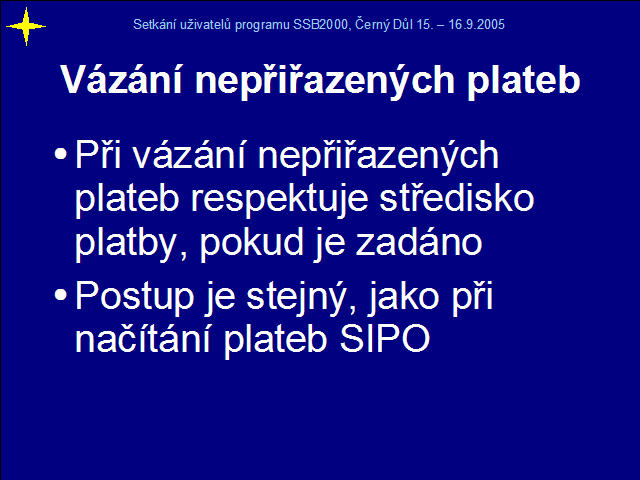 Setkání uživatelů programu SSB2000, Černý Důl 15. – 16.9.2005

Vázání nepřiřazených plateb

• Při vázání nepřiřazených plateb respektuje středisko platby, pokud je zadáno

• Postup je stejný, jako při načítání plateb SIPO